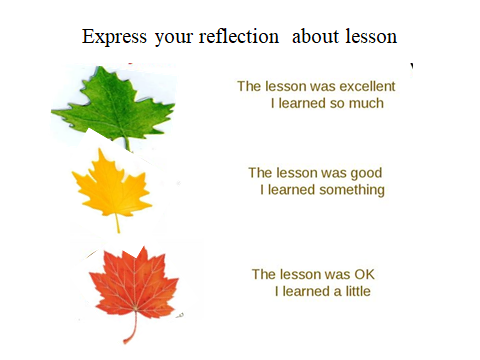 Express your reflection about lesson

The lesson was excellent
I learned so much

The lesson was good
I learned something

The lesson was OK
I learned a little